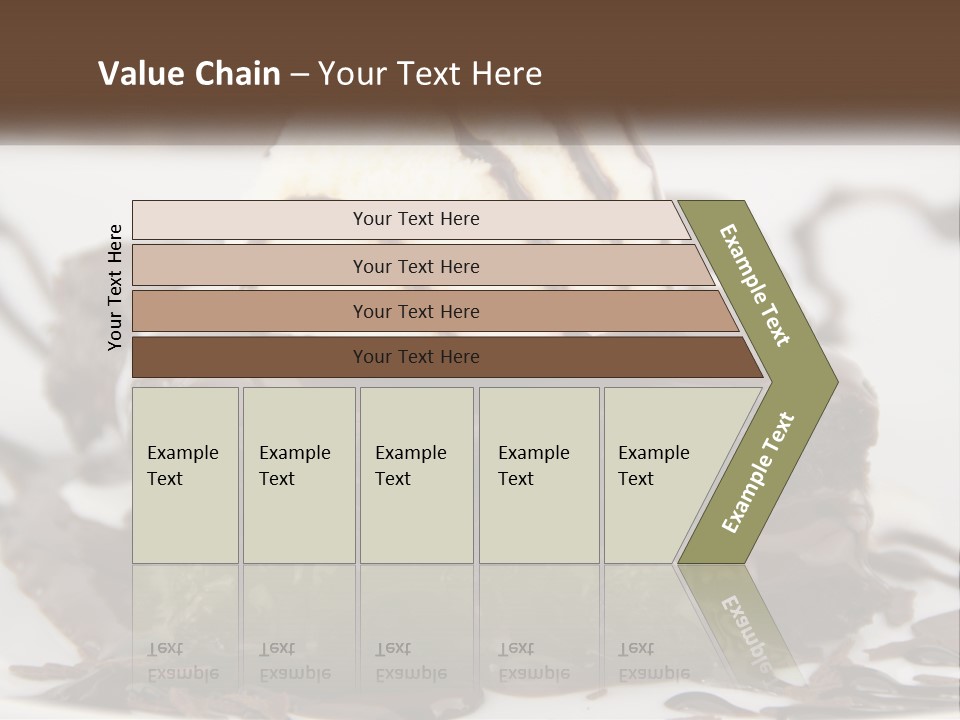 Value Chain – Your Text Here

Your Text Here

Your Text Here

Your Text Here

Your Text Here

Your Text Here

Example Text

Example Text

Example Text

Example Text

Example Text

Example Text

Example Text